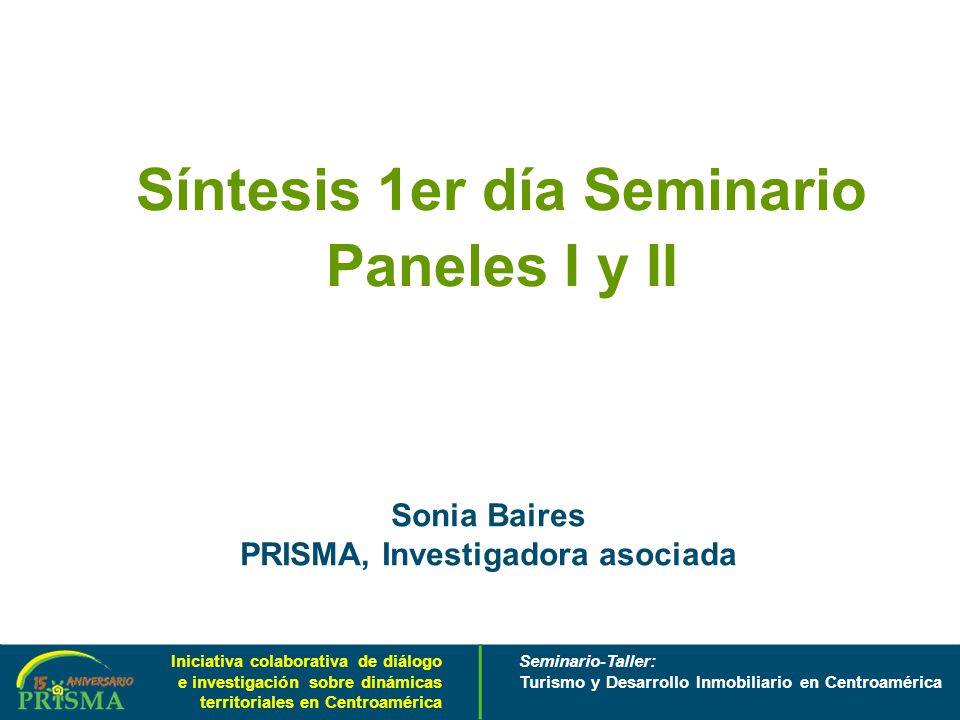 Síntesis 1er día Seminario
Paneles I y II

Sonia Baires
PRISMA, Investigadora asociada

15 ANIVERSARIO
PRISMA

Iniciativa colaborativa de diálogo e investigación sobre dinámicas territoriales en Centroamérica

Seminario-Taller:
Turismo y Desarrollo Inmobiliario en Centroamérica